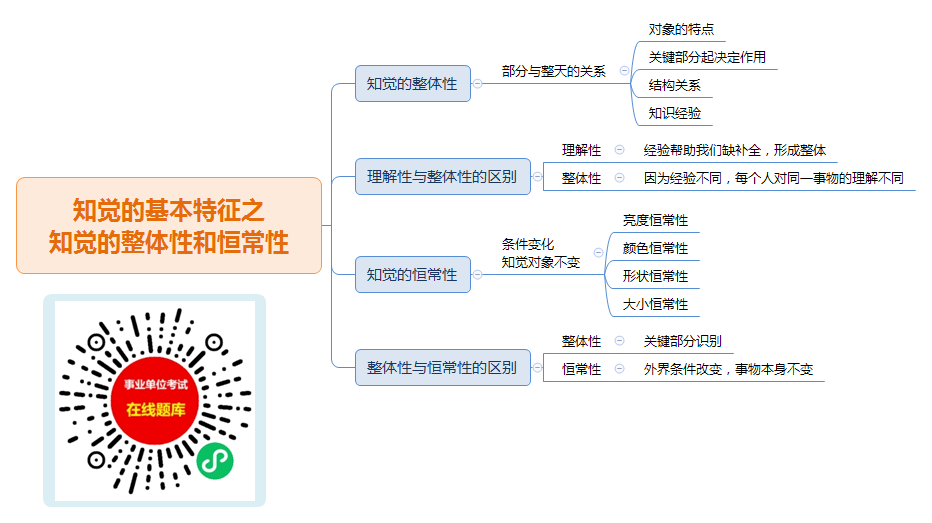 知觉的基本特征之
知觉的整体性和恒常性

知觉的整体性
部分与整天的关系
对象的特点
关键部分起决定作用
结构关系
知识经验

理解性与整体性的区别
理解性
经验帮助我们缺补全，形成整体
整体性
因为经验不同，每个人对同一事物的理解不同

知觉的恒常性
条件变化
知觉对象不变
亮度恒常性
颜色恒常性
形状恒常性
大小恒常性

整体性与恒常性的区别
整体性
关键部分识别
恒常性
外界条件改变，事物本身不变

事业单位考试
在线题库